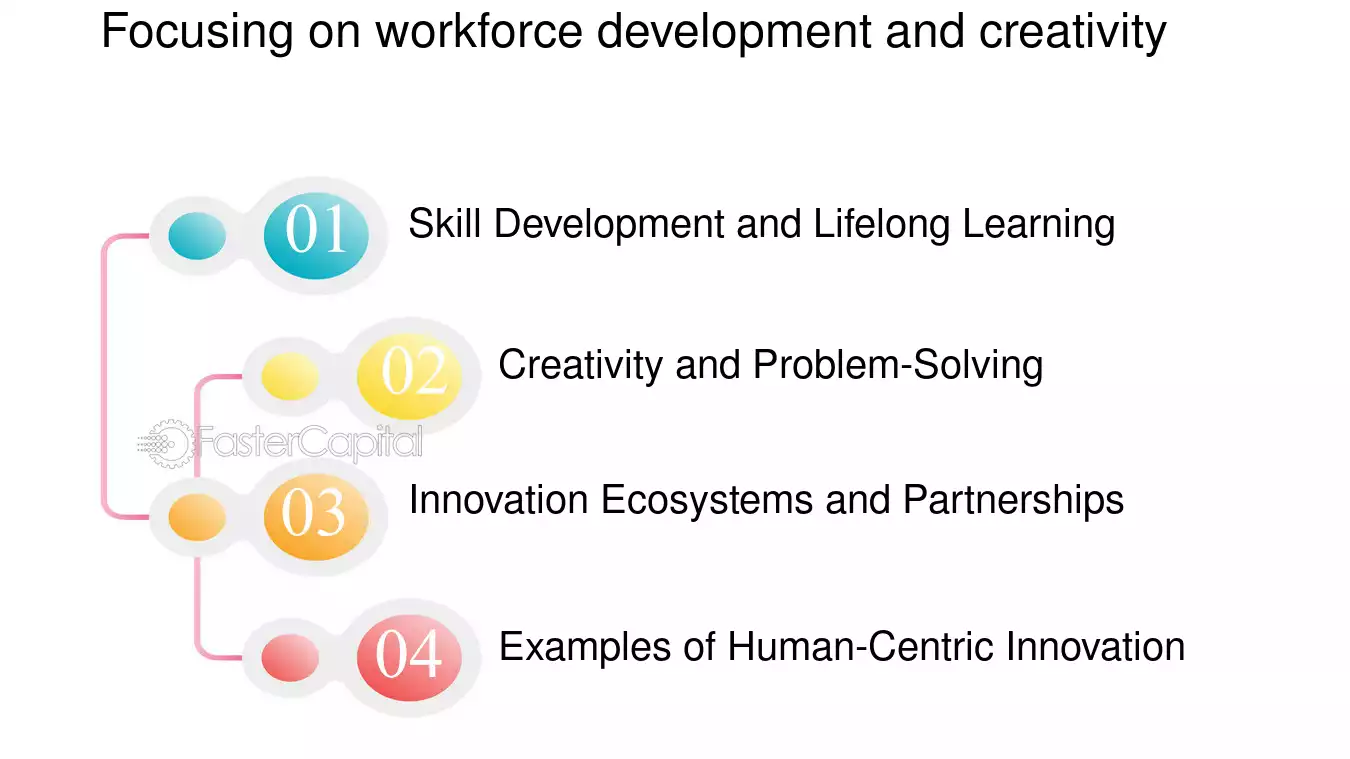 Focusing on workforce development and creativity

01 Skill Development and Lifelong Learning

02 Creativity and Problem-Solving

FasterCapital

03 Innovation Ecosystems and Partnerships

04 Examples of Human-Centric Innovation